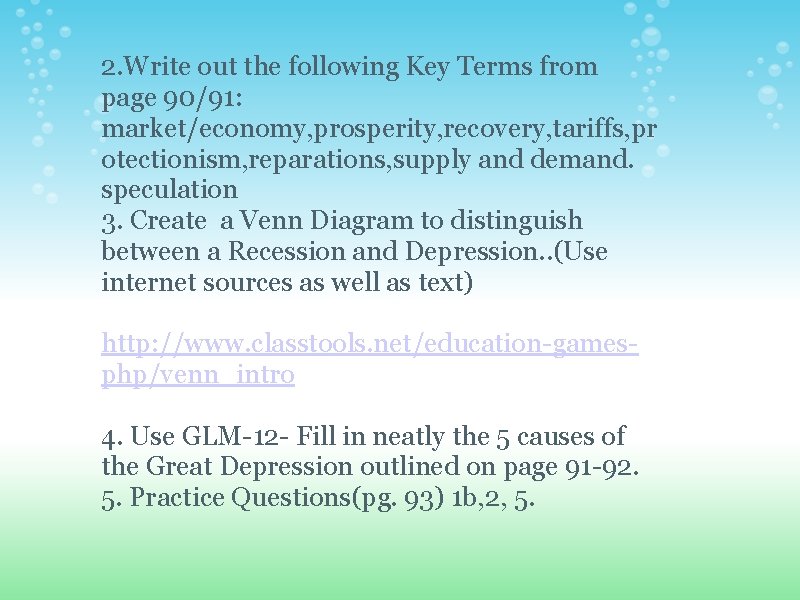 2.Write out the following Key Terms from page 90/91: market/economy,prosperity,recovery,tariffs,protectionism,reparations,supply and demand. speculation
3. Create a Venn Diagram to distinguish between a Recession and Depression..(Use internet sources as well as text)

http://www.classtools.net/education-games-php/venn_intro

4. Use GLM-12- Fill in neatly the 5 causes of the Great Depression outlined on page 91-92.
5. Practice Questions(pg. 93) 1b,2, 5.